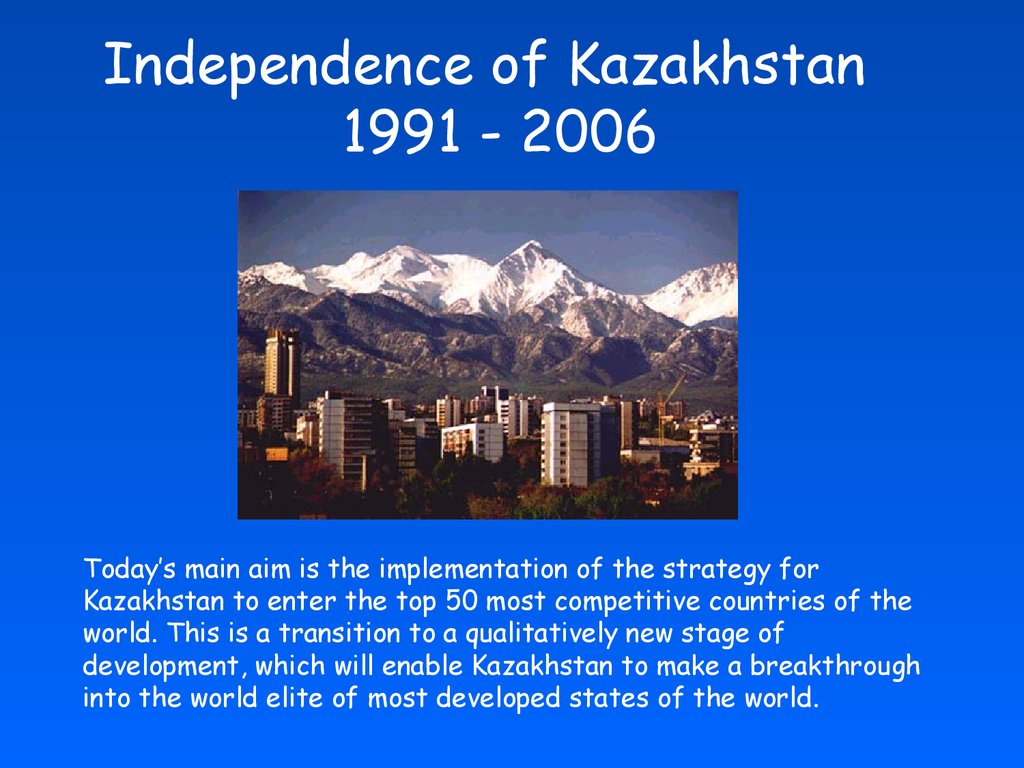 Independence of Kazakhstan
1991 - 2006

Today’s main aim is the implementation of the strategy for Kazakhstan to enter the top 50 most competitive countries of the world. This is a transition to a qualitatively new stage of development, which will enable Kazakhstan to make a breakthrough into the world elite of most developed states of the world.